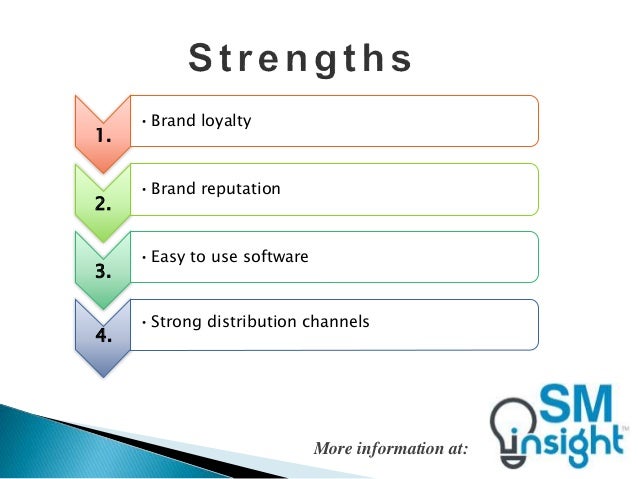 Strengths

1.
• Brand loyalty

2.
• Brand reputation

3.
• Easy to use software

4.
• Strong distribution channels

More information at:

SM insight™